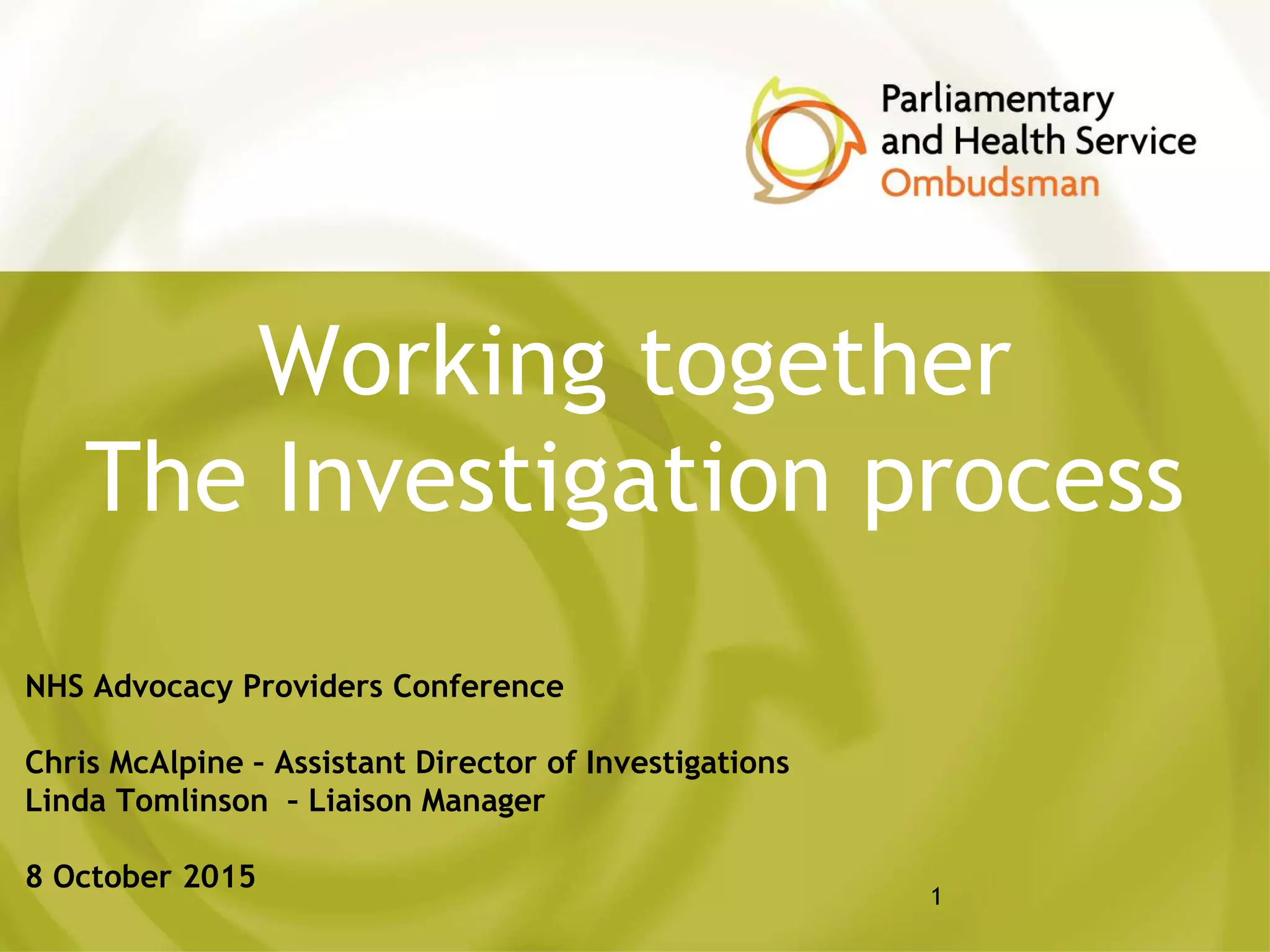 Parliamentary and Health Service Ombudsman

Working together
The Investigation process

NHS Advocacy Providers Conference

Chris McAlpine – Assistant Director of Investigations
Linda Tomlinson – Liaison Manager

8 October 2015

1